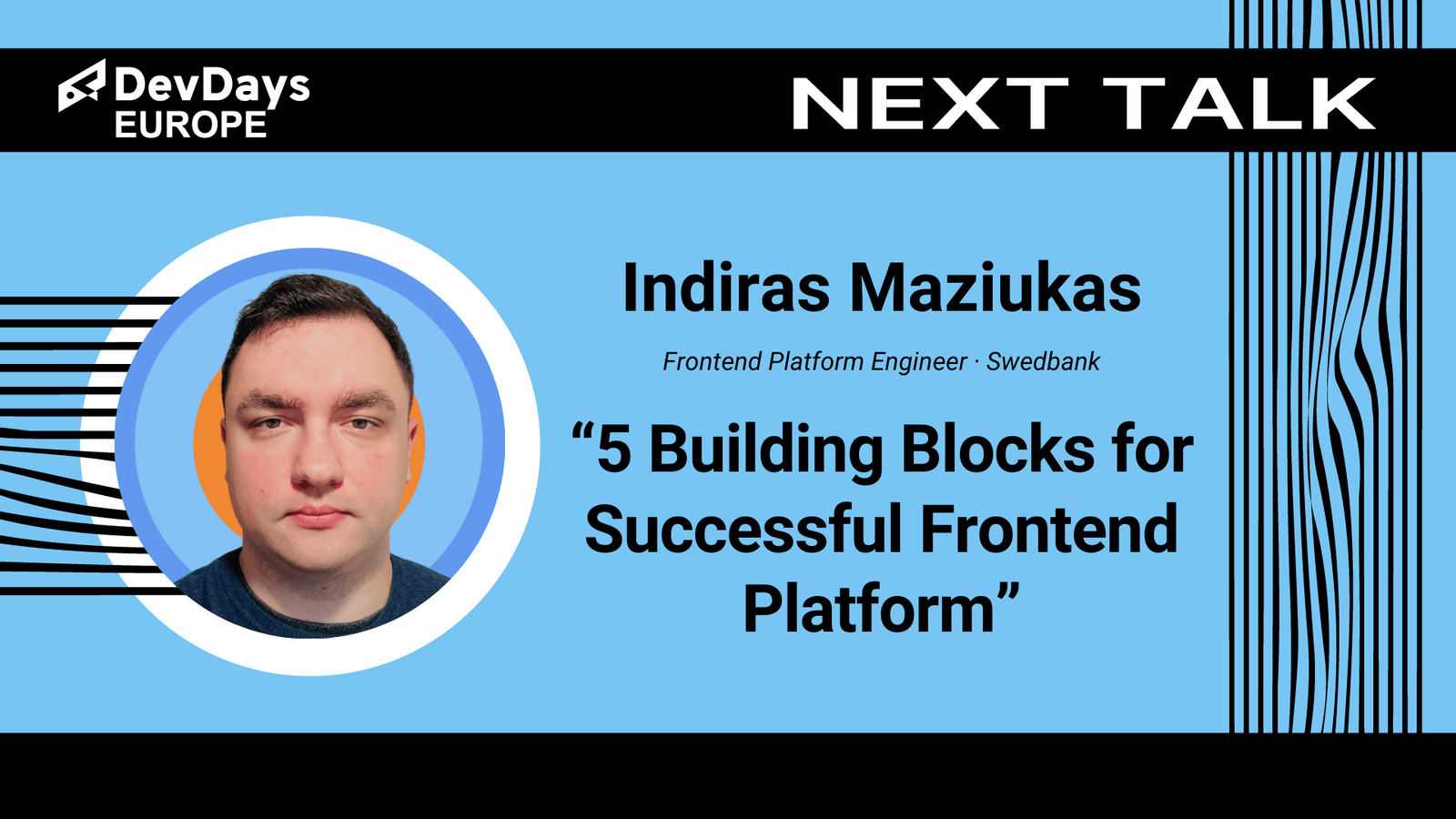 DevDays EUROPE

NEXT TALK

Indiras Maziukas

Frontend Platform Engineer · Swedbank

“5 Building Blocks for Successful Frontend Platform”